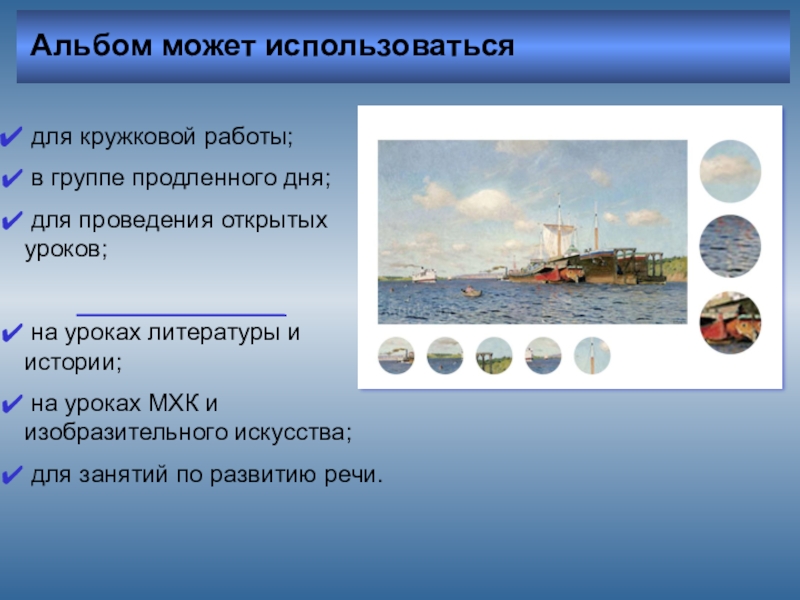 Альбом может использоваться

✔ для кружковой работы;

✔ в группе продленного дня;

✔ для проведения открытых уроков;

✔ на уроках литературы и истории;

✔ на уроках МХК и изобразительного искусства;

✔ для занятий по развитию речи.